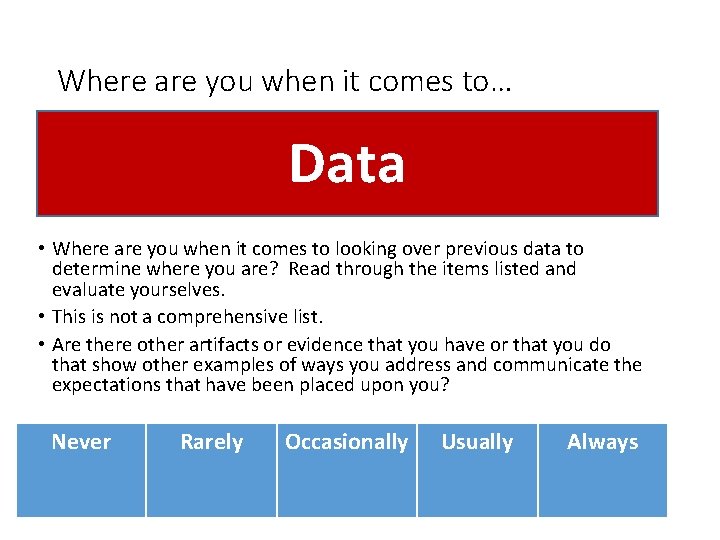 Where are you when it comes to…

Data

• Where are you when it comes to looking over previous data to determine where you are? Read through the items listed and evaluate yourselves.

• This is not a comprehensive list.

• Are there other artifacts or evidence that you have or that you do that show other examples of ways you address and communicate the expectations that have been placed upon you?

| Never | Rarely | Occasionally | Usually | Always |
|---|---|---|---|---|